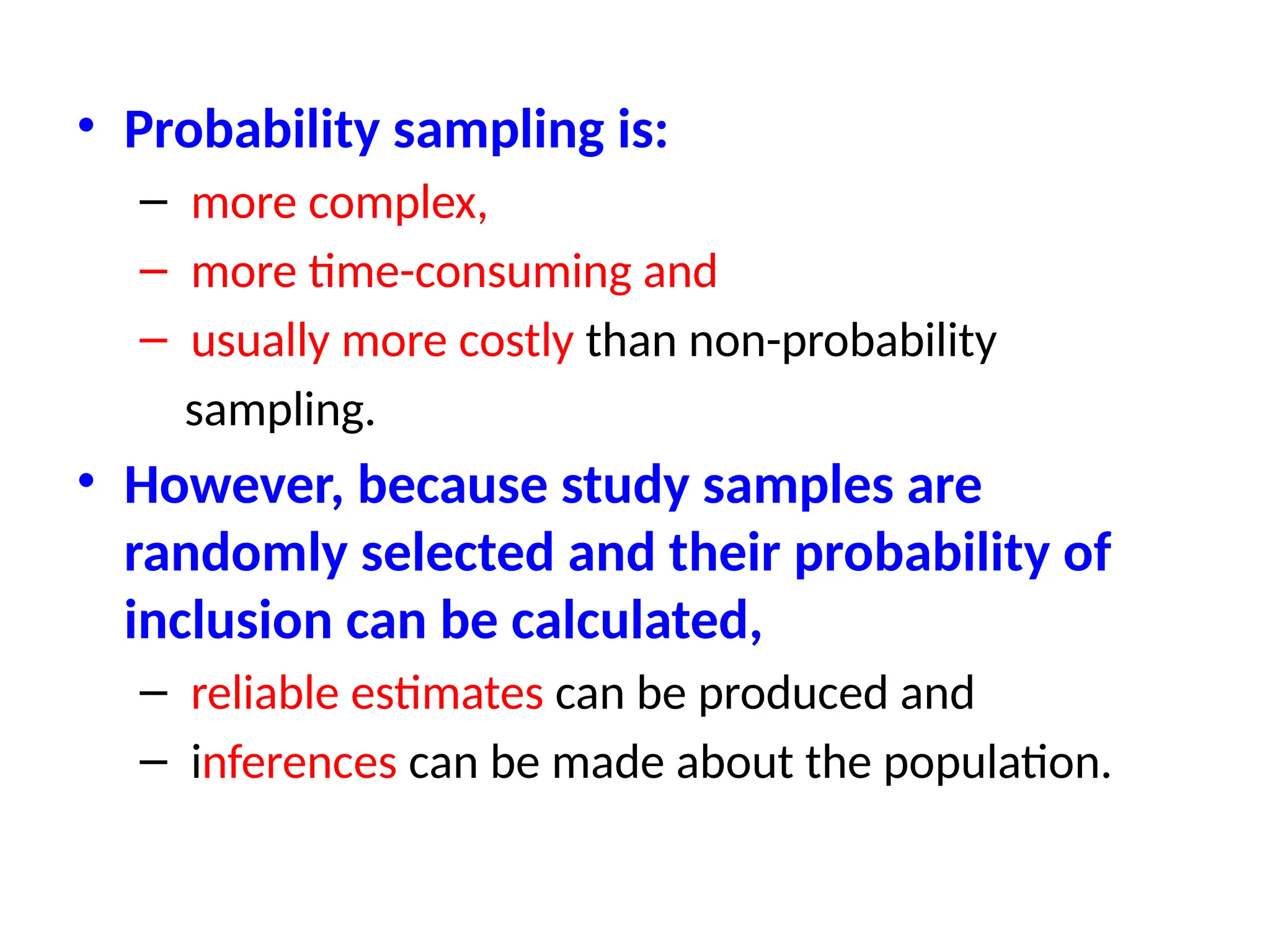 • Probability sampling is:
– more complex,
– more time-consuming and
– usually more costly than non-probability sampling.

• However, because study samples are randomly selected and their probability of inclusion can be calculated,
– reliable estimates can be produced and
– inferences can be made about the population.